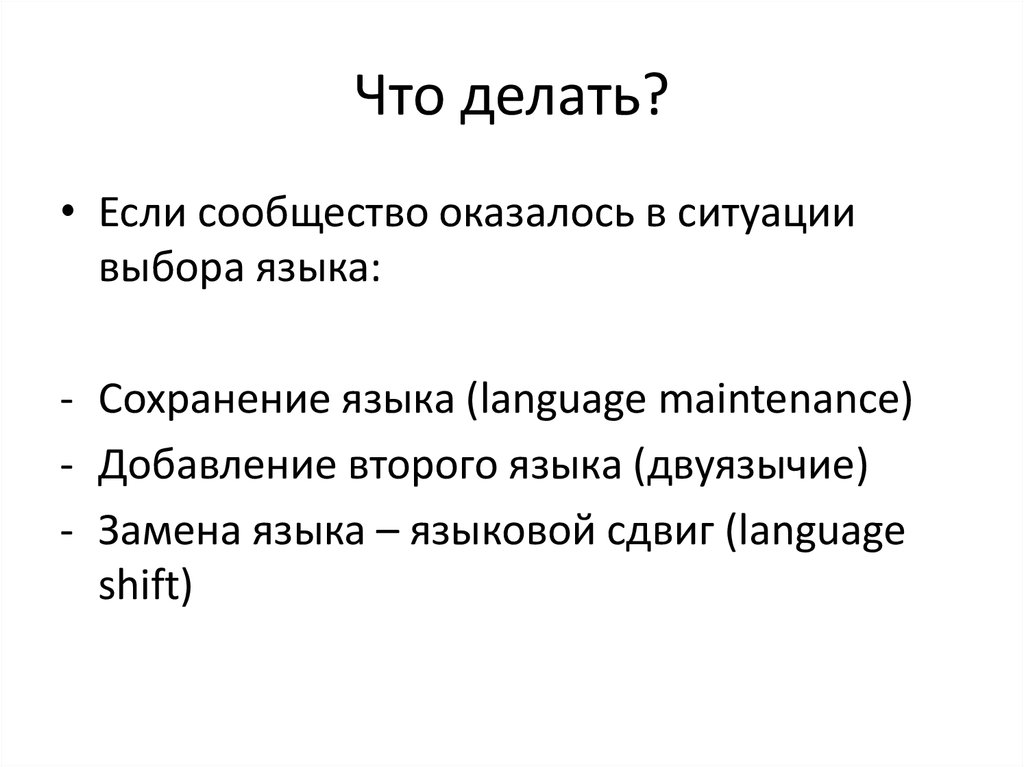 Что делать?

• Если сообщество оказалось в ситуации выбора языка:

- Сохранение языка (language maintenance)
- Добавление второго языка (двуязычие)
- Замена языка – языковой сдвиг (language shift)